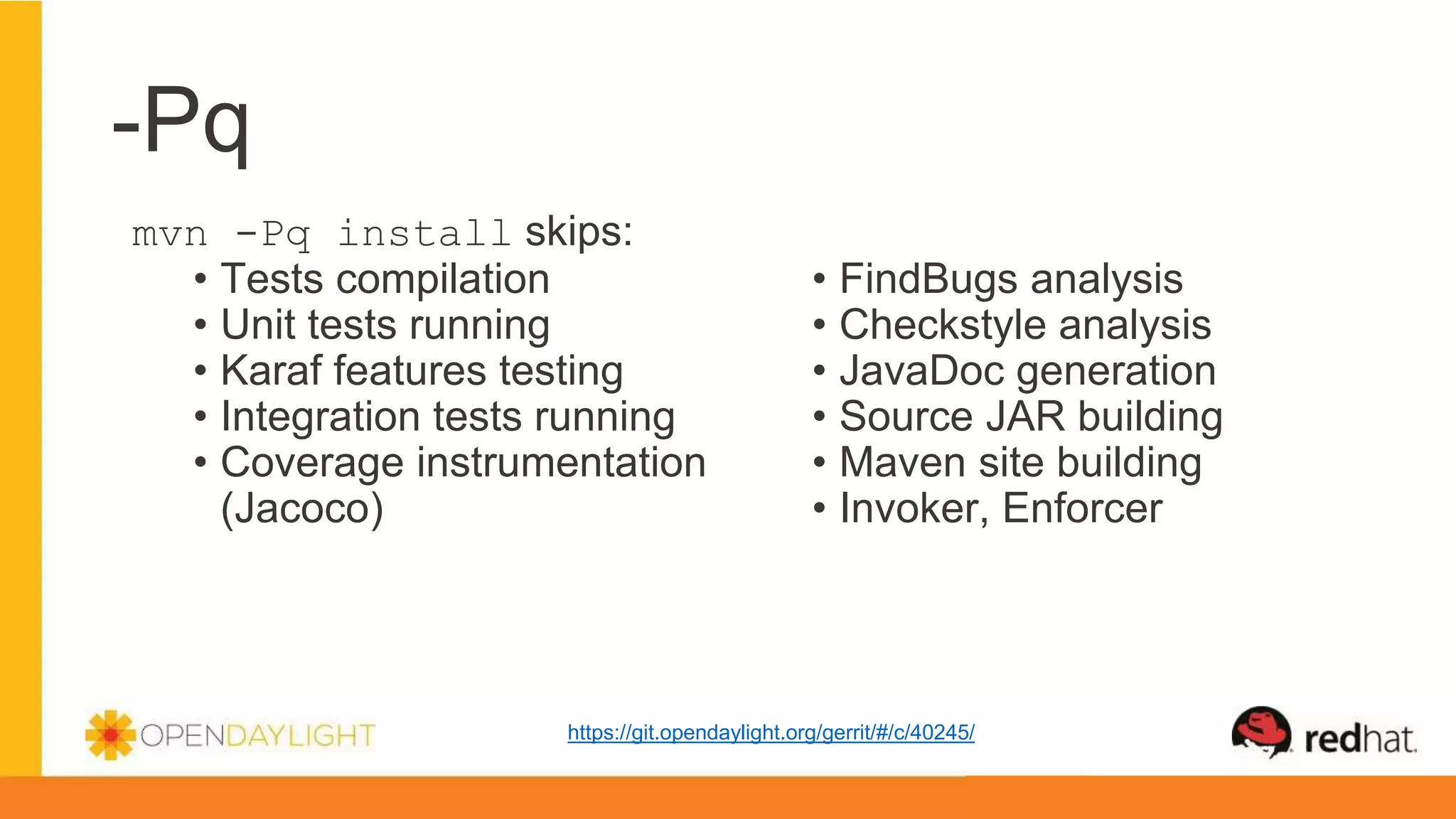 -Pq

mvn -Pq install skips:

• Tests compilation
• Unit tests running
• Karaf features testing
• Integration tests running
• Coverage instrumentation (Jacoco)

• FindBugs analysis
• Checkstyle analysis
• JavaDoc generation
• Source JAR building
• Maven site building
• Invoker, Enforcer

OPENDAYLIGHT

https://git.opendaylight.org/gerrit/#/c/40245/

redhat.